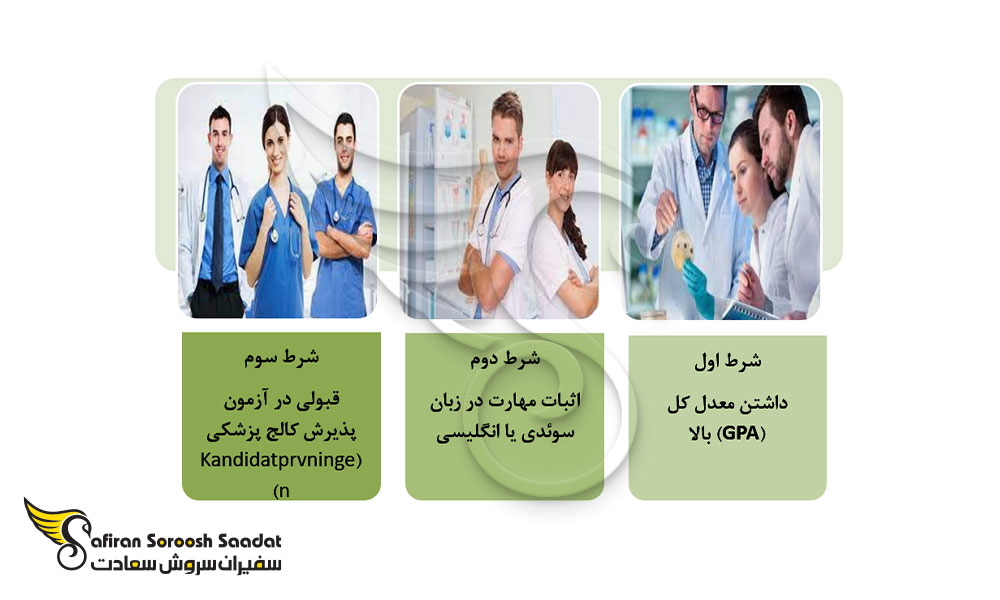 شرط اول

داشتن معدل کل (GPA) بالا

شرط دوم

اثبات مهارت در زبان سوئدی یا انگلیسی

شرط سوم

قبولی در آزمون پذیرش کالج پزشکی Kandidatprvninge)
(n

Safiran Soroosh Saadat
سفیران سروش سعادت